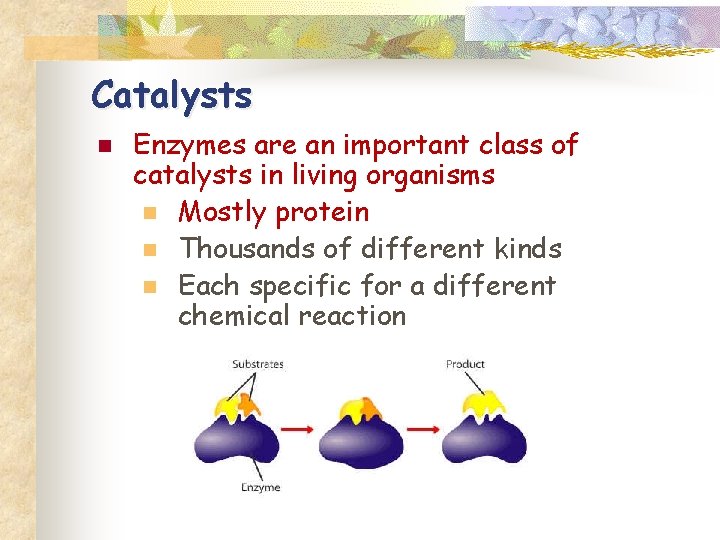 Catalysts

Enzymes are an important class of catalysts in living organisms

Mostly protein

Thousands of different kinds

Each specific for a different chemical reaction

Substrates

Product

Enzyme